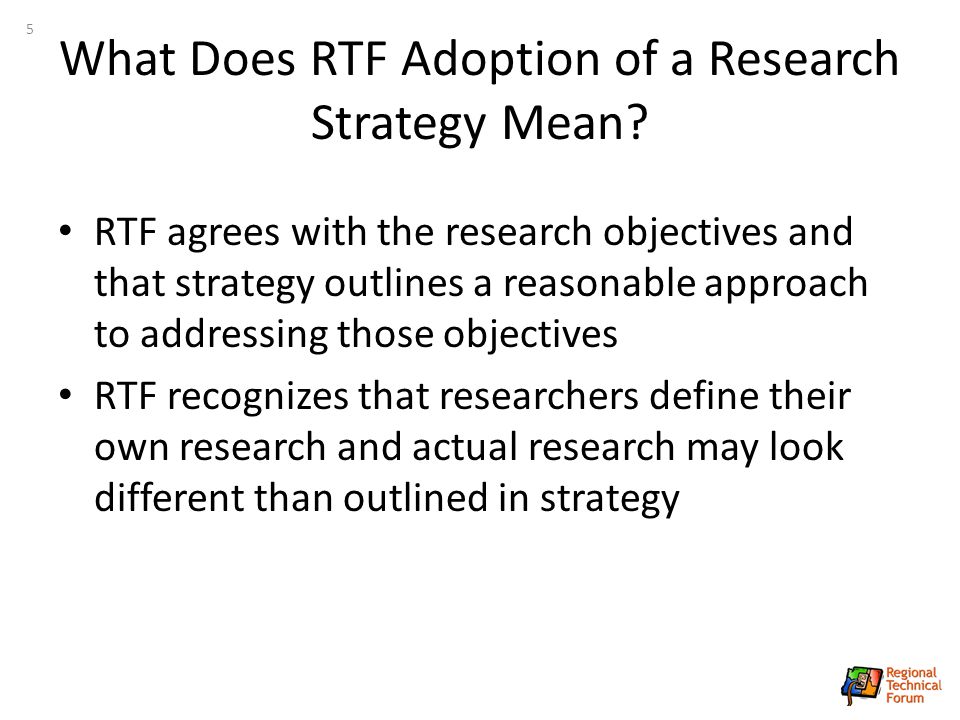 5

What Does RTF Adoption of a Research Strategy Mean?

• RTF agrees with the research objectives and that strategy outlines a reasonable approach to addressing those objectives
• RTF recognizes that researchers define their own research and actual research may look different than outlined in strategy

Regional Technical Forum